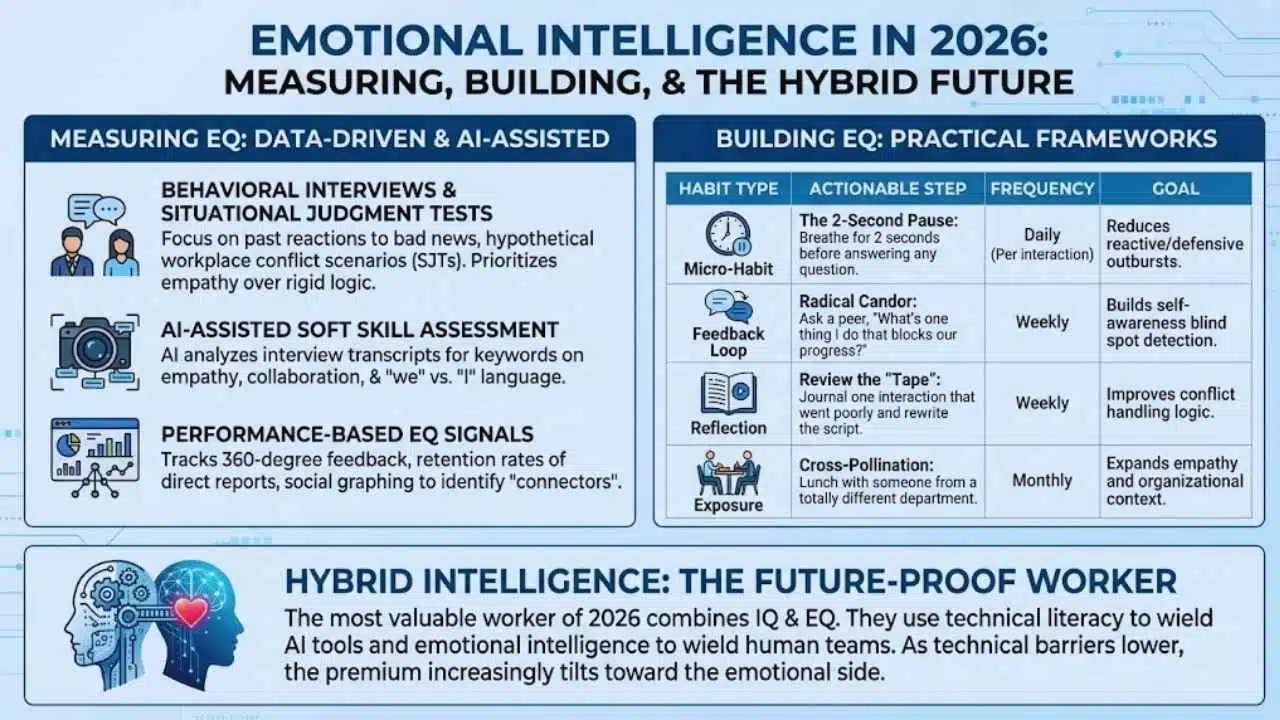 EMOTIONAL INTELLIGENCE IN 2026: MEASURING, BUILDING, & THE HYBRID FUTURE

MEASURING EQ: DATA-DRIVEN & AI-ASSISTED

BEHAVIORAL INTERVIEWS & SITUATIONAL JUDGMENT TESTS
Focus on past reactions to bad news, hypothetical workplace conflict scenarios (SJTs). Prioritizes empathy over rigid logic.

AI-ASSISTED SOFT SKILL ASSESSMENT
AI analyzes interview transcripts for keywords on empathy, collaboration, & "we" vs. "I" language.

PERFORMANCE-BASED EQ SIGNALS
Tracks 360-degree feedback, retention rates of direct reports, social graphing to identify "connectors".

BUILDING EQ: PRACTICAL FRAMEWORKS

| HABIT TYPE | ACTIONABLE STEP | FREQUENCY | GOAL |
|---|---|---|---|
| Micro-Habit | The 2-Second Pause: Breathe for 2 seconds before answering any question. | Daily (Per interaction) | Reduces reactive/defensive outbursts. |
| Feedback Loop | Radical Candor: Ask a peer, "What's one thing I do that blocks our progress?" | Weekly | Builds self-awareness blind spot detection. |
| Reflection | Review the "Tape": Journal one interaction that went poorly and rewrite the script. | Weekly | Improves conflict handling logic. |
| Exposure | Cross-Pollination: Lunch with someone from a totally different department. | Monthly | Expands empathy and organizational context. |

HYBRID INTELLIGENCE: THE FUTURE-PROOF WORKER
The most valuable worker of 2026 combines IQ & EQ. They use technical literacy to wield AI tools and emotional intelligence to wield human teams. As technical barriers lower, the premium increasingly tilts toward the emotional side.